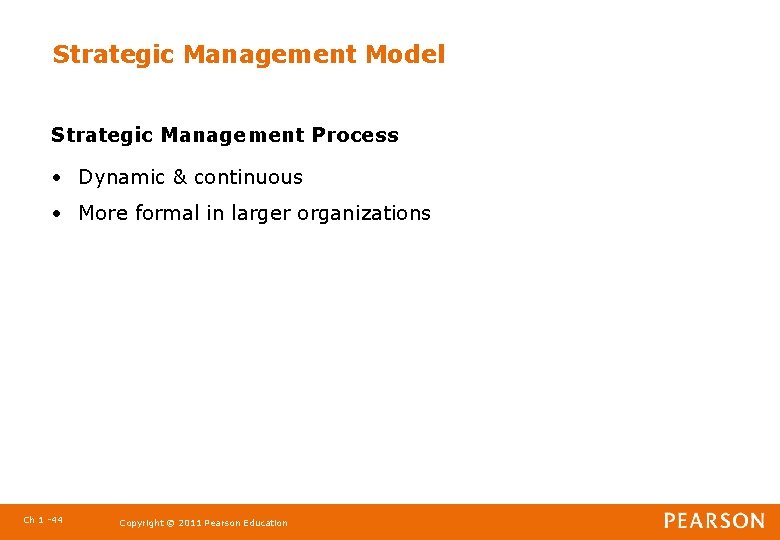 Strategic Management Model

Strategic Management Process

• Dynamic & continuous
• More formal in larger organizations

Ch 1 -44

Copyright © 2011 Pearson Education

PEARSON